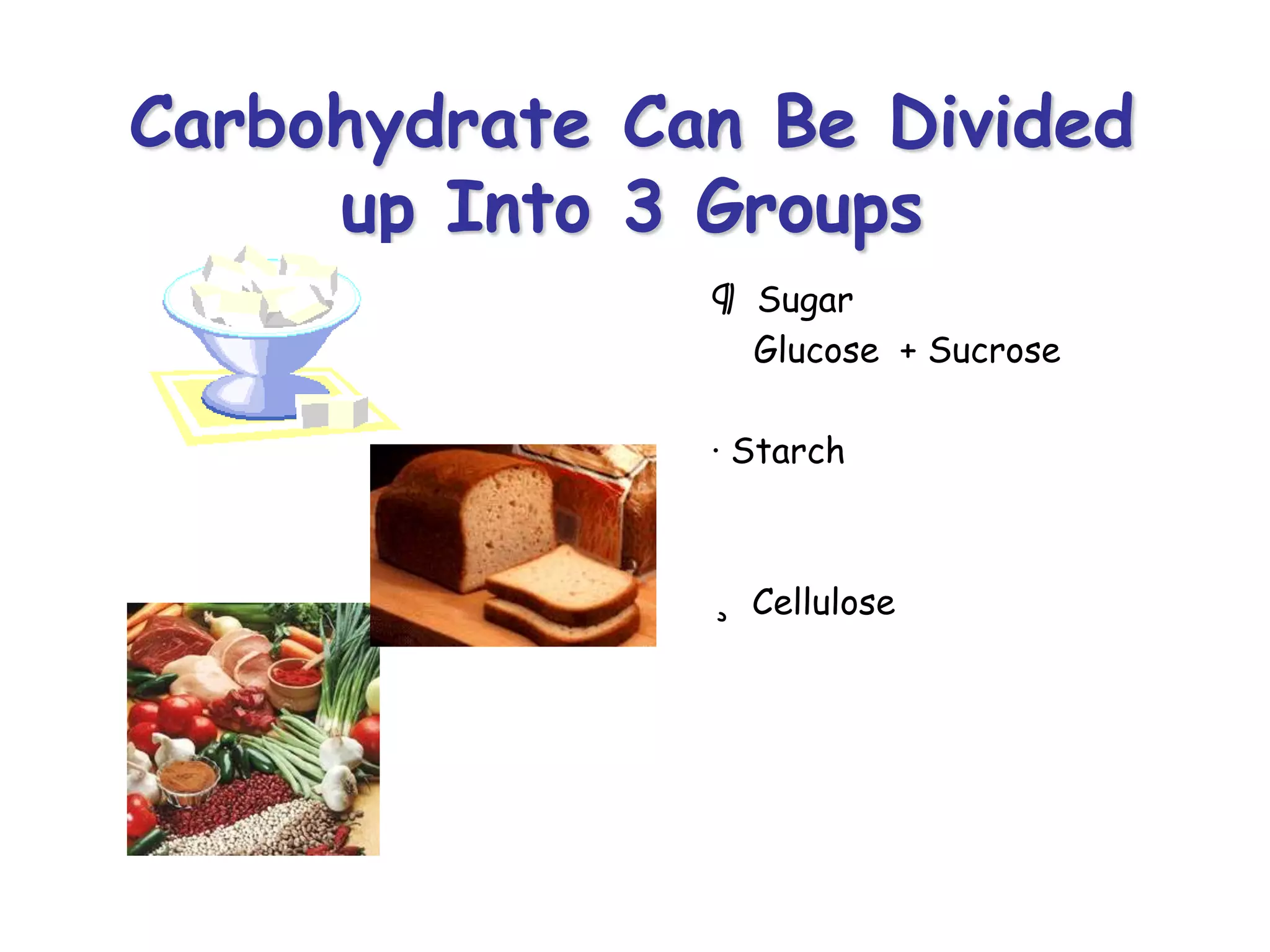 Carbohydrate Can Be Divided up Into 3 Groups

¶ Sugar
Glucose + Sucrose

· Starch

¸ Cellulose